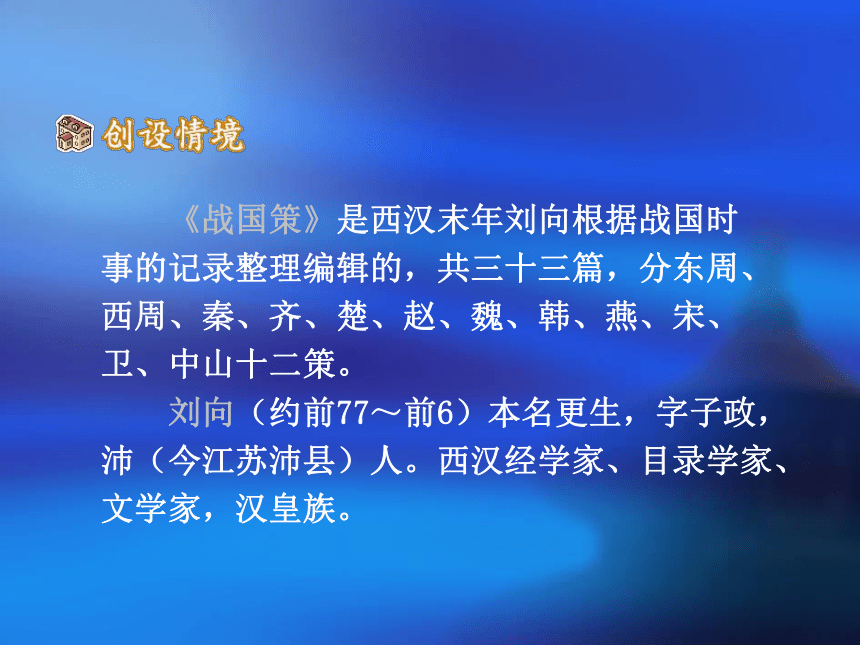 创设情境

《战国策》是西汉末年刘向根据战国时事的记录整理编辑的，共三十三篇，分东周、西周、秦、齐、楚、赵、魏、韩、燕、宋、卫、中山十二策。

刘向（约前77～前6）本名更生，字子政，沛（今江苏沛县）人。西汉经学家、目录学家、文学家，汉皇族。